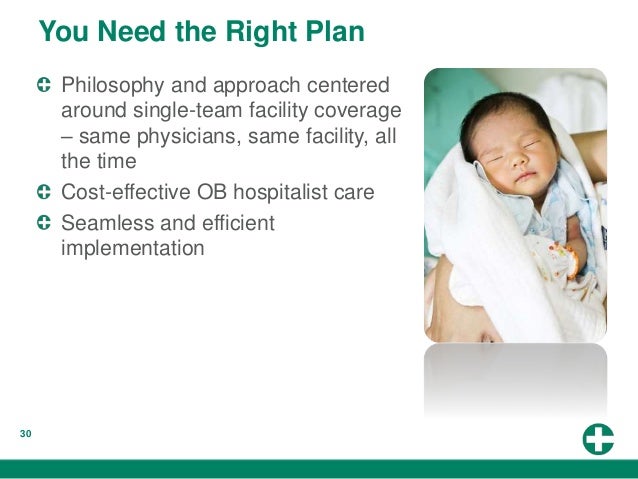 You Need the Right Plan

Philosophy and approach centered around single-team facility coverage – same physicians, same facility, all the time

Cost-effective OB hospitalist care

Seamless and efficient implementation

30